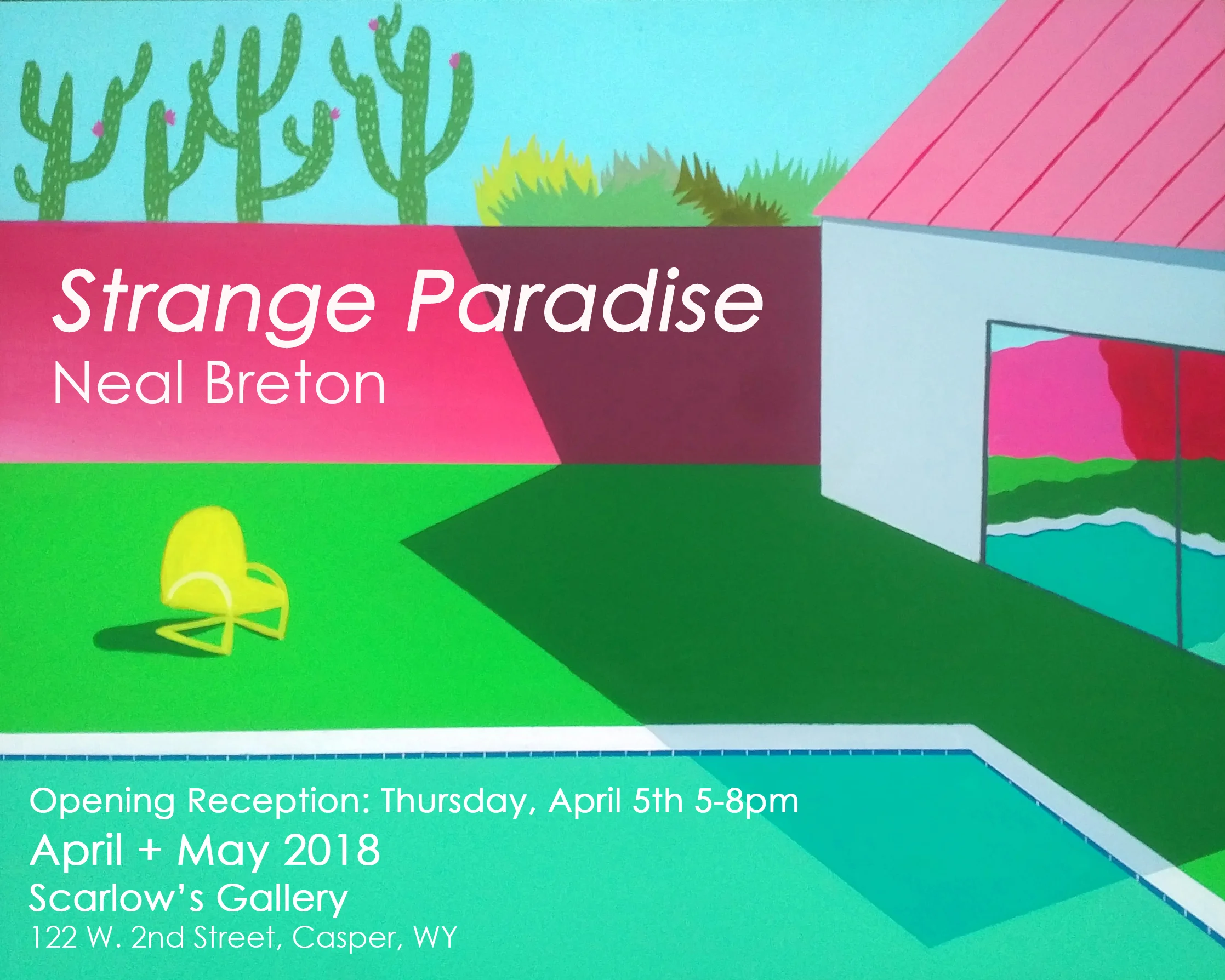 Strange Paradise
Neal Breton

Opening Reception: Thursday, April 5th 5-8pm
April + May 2018
Scarlow's Gallery
122 W. 2nd Street, Casper, WY